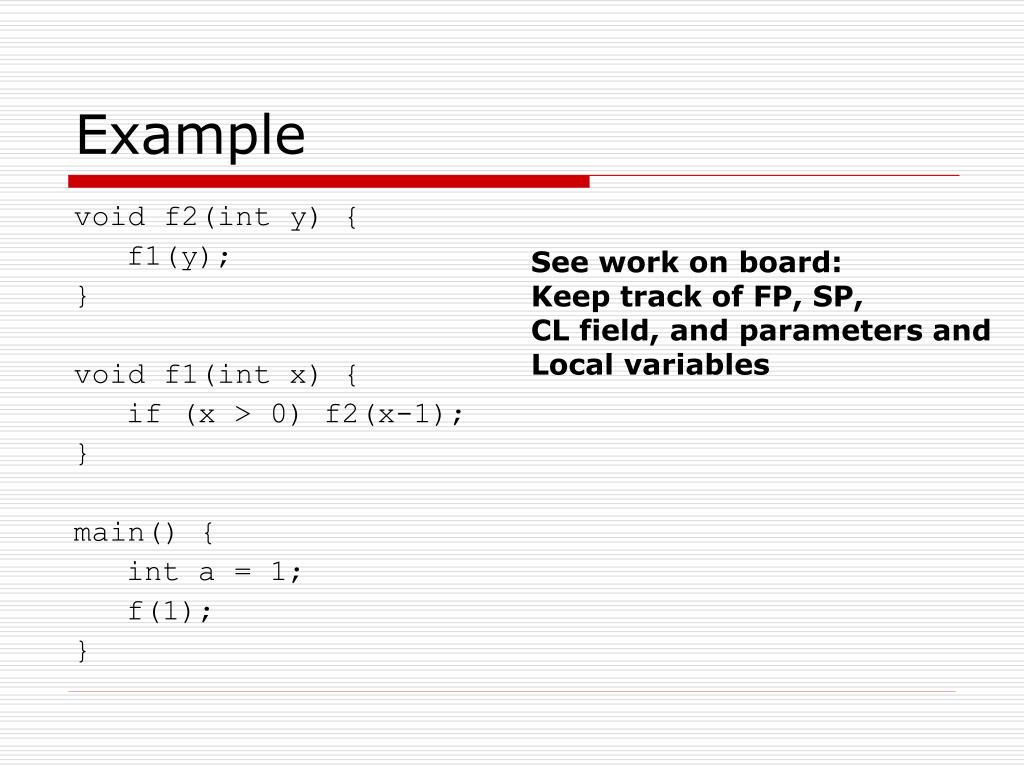 Example

void f2(int y) {
   f1(y);
}

void f1(int x) {
   if (x > 0) f2(x-1);
}

main() {
   int a = 1;
   f(1);
}

See work on board:
Keep track of FP, SP,
CL field, and parameters and
Local variables